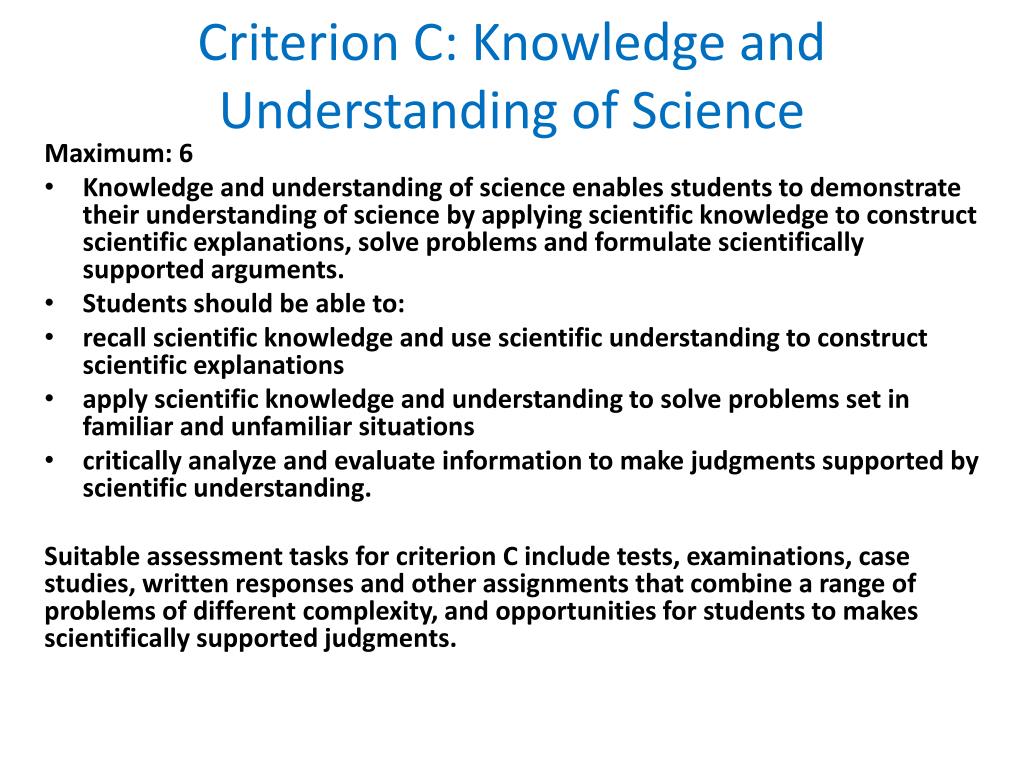 Criterion C: Knowledge and Understanding of Science

Maximum: 6

• Knowledge and understanding of science enables students to demonstrate their understanding of science by applying scientific knowledge to construct scientific explanations, solve problems and formulate scientifically supported arguments.
• Students should be able to:
• recall scientific knowledge and use scientific understanding to construct scientific explanations
• apply scientific knowledge and understanding to solve problems set in familiar and unfamiliar situations
• critically analyze and evaluate information to make judgments supported by scientific understanding.

Suitable assessment tasks for criterion C include tests, examinations, case studies, written responses and other assignments that combine a range of problems of different complexity, and opportunities for students to makes scientifically supported judgments.